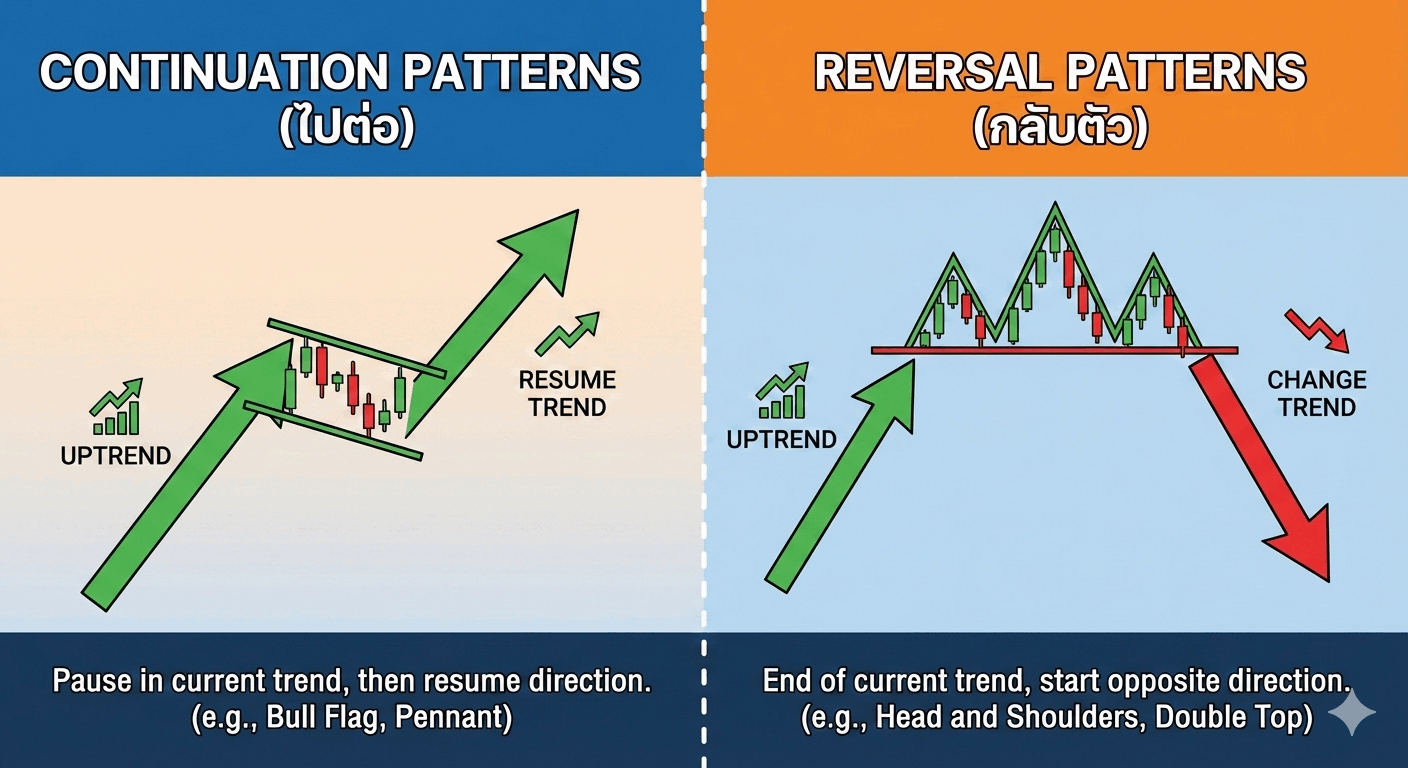 CONTINUATION PATTERNS
(ไปต่อ)

UPTREND

RESUME TREND

Pause in current trend, then resume direction.
(e.g., Bull Flag, Pennant)

REVERSAL PATTERNS
(กลับตัว)

UPTREND

CHANGE TREND

End of current trend, start opposite direction.
(e.g., Head and Shoulders, Double Top)